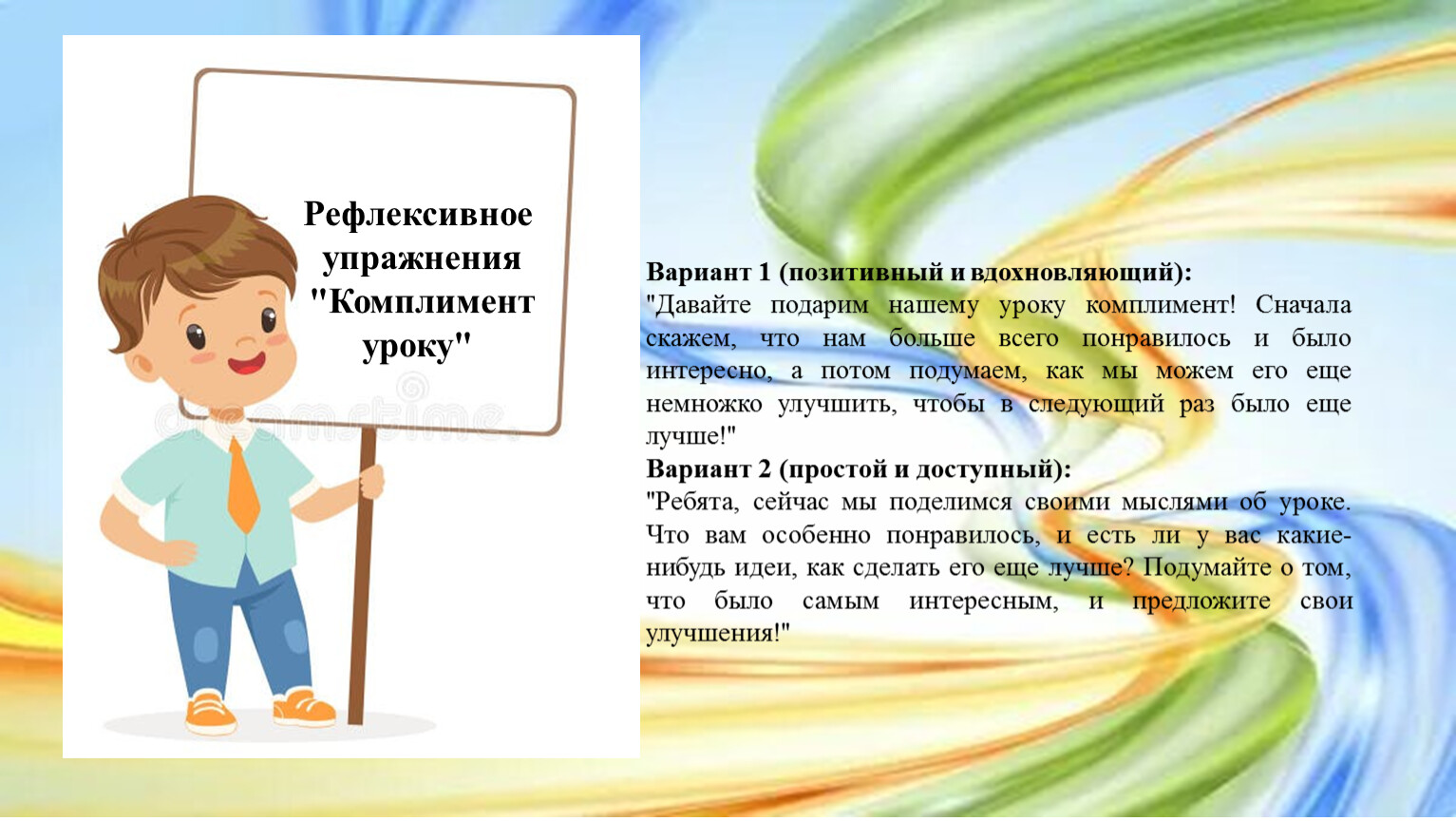 Рефлексивное упражнения "Комплимент уроку"

dreamstime

Вариант 1 (позитивный и вдохновляющий):
"Давайте подарим нашему уроку комплимент! Сначала скажем, что нам больше всего понравилось и было интересно, а потом подумаем, как мы можем его еще немножко улучшить, чтобы в следующий раз было еще лучше!"
Вариант 2 (простой и доступный):
"Ребята, сейчас мы поделимся своими мыслями об уроке. Что вам особенно понравилось, и есть ли у вас какие-нибудь идеи, как сделать его еще лучше? Подумайте о том, что было самым интересным, и предложите свои улучшения!"